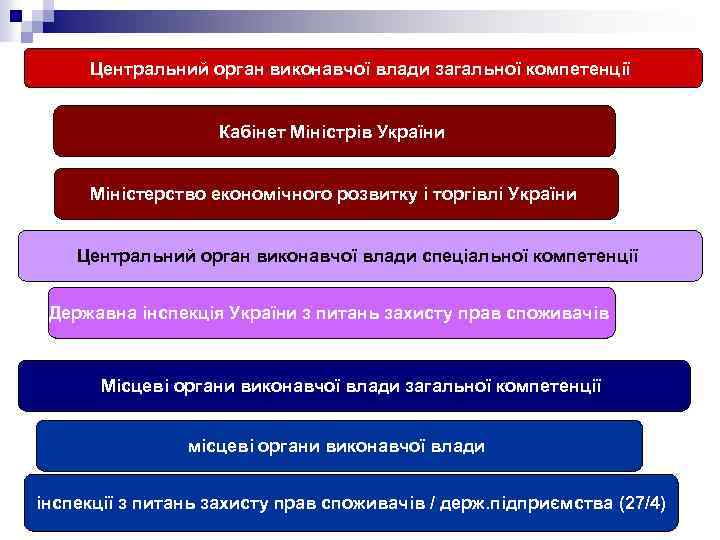 Центральний орган виконавчої влади загальної компетенції

Кабінет Міністрів України

Міністерство економічного розвитку і торгівлі України

Центральний орган виконавчої влади спеціальної компетенції

Державна інспекція України з питань захисту прав споживачів

Місцеві органи виконавчої влади загальної компетенції

місцеві органи виконавчої влади

інспекції з питань захисту прав споживачів / держ.підприємства (27/4)